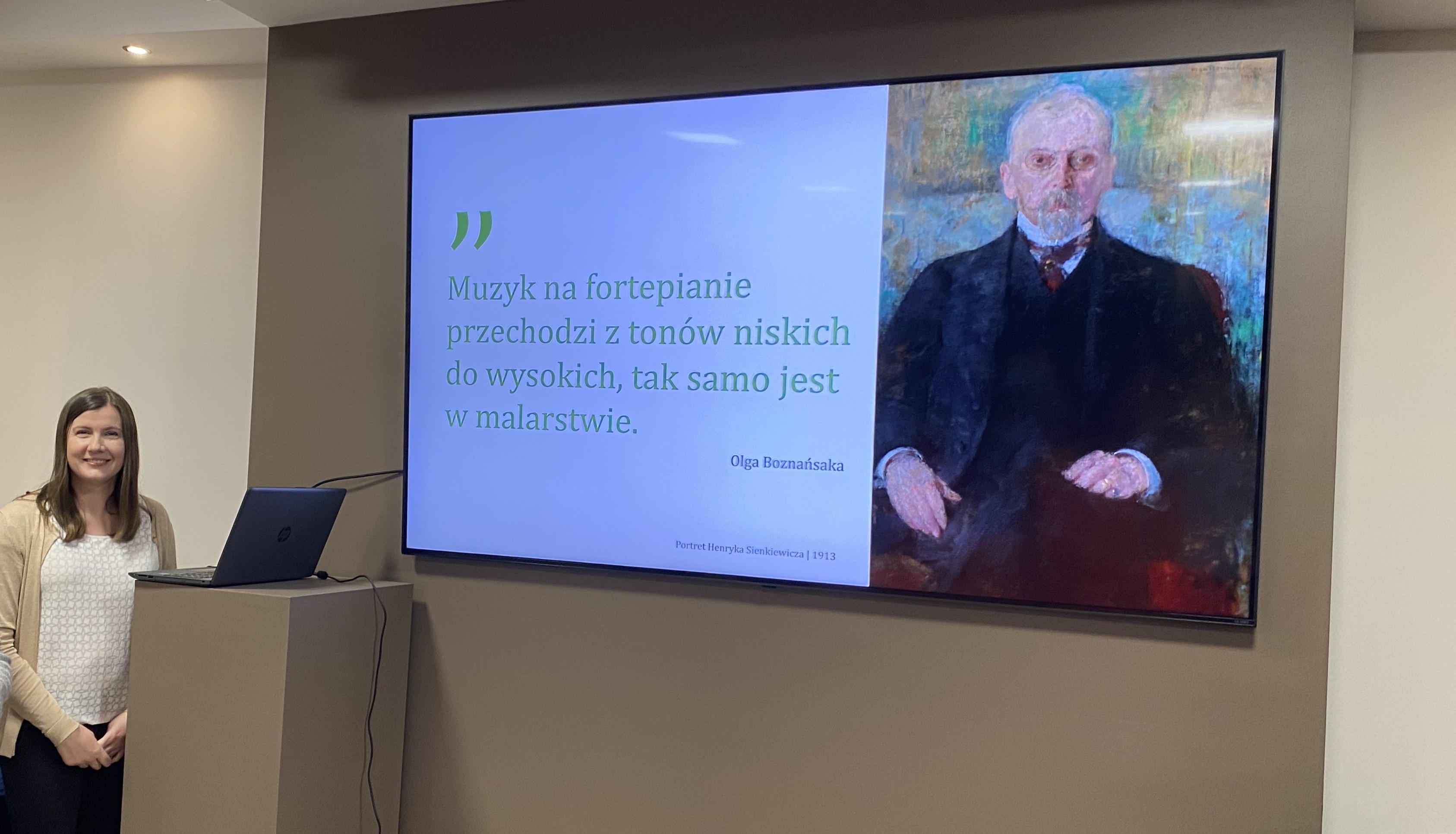 ”

Muzyk na fortepianie przechodzi z tonów niskich do wysokich, tak samo jest w malarstwie.

Olga Boznańsaka

Portret Henryka Sienkiewicza | 1913